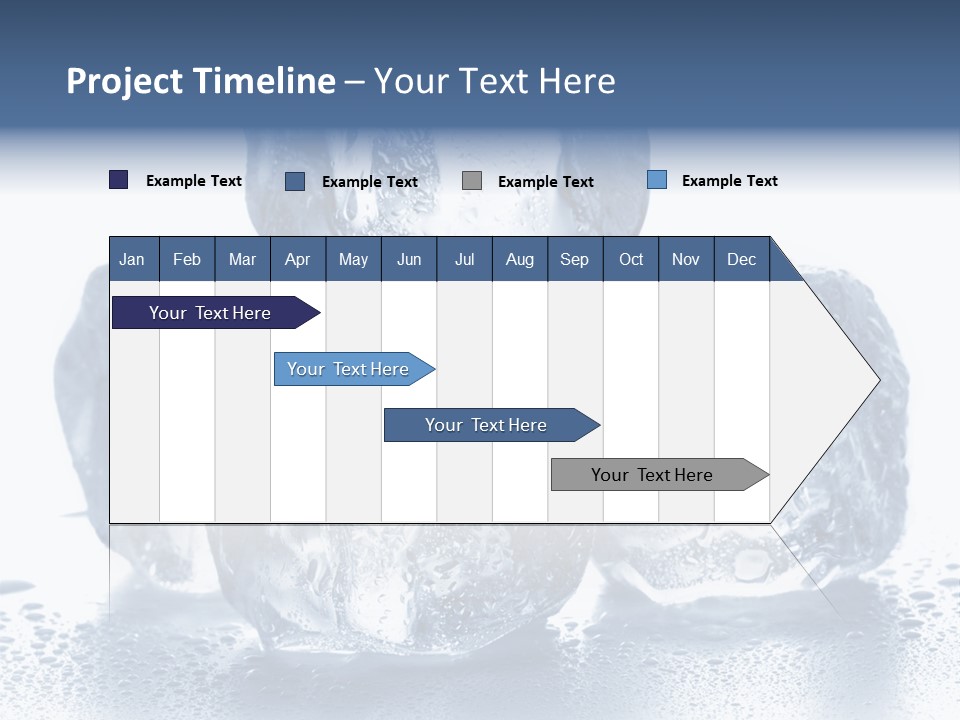 Project Timeline – Your Text Here

Example Text Example Text Example Text Example Text

| Jan | Feb | Mar | Apr | May | Jun | Jul | Aug | Sep | Oct | Nov | Dec |
|---|---|---|---|---|---|---|---|---|---|---|---|

Your Text Here

Your Text Here

Your Text Here

Your Text Here